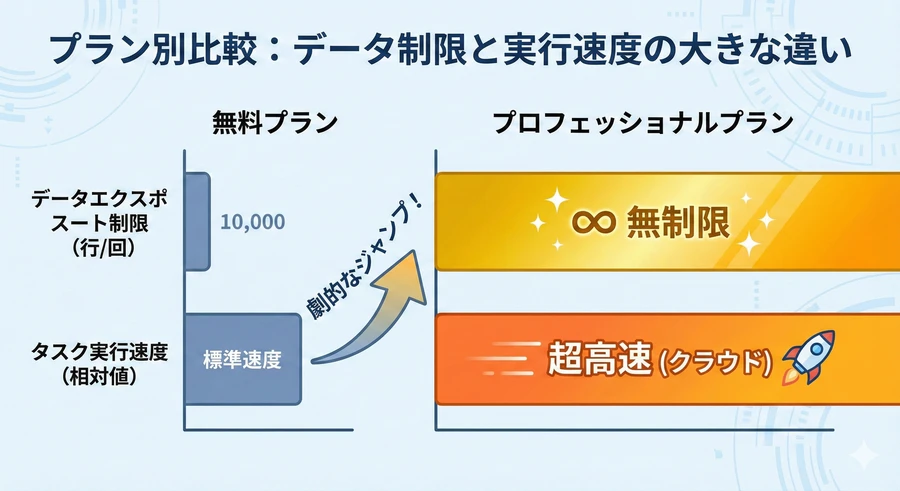 プラン別比較：データ制限と実行速度の大きな違い

無料プラン

プロフェッショナルプラン

データエクスポスート制限（行/回）

10,000

∞ 無制限

劇的なジャンプ！

タスク実行速度（相対値）

標準速度

超高速 (クラウド)